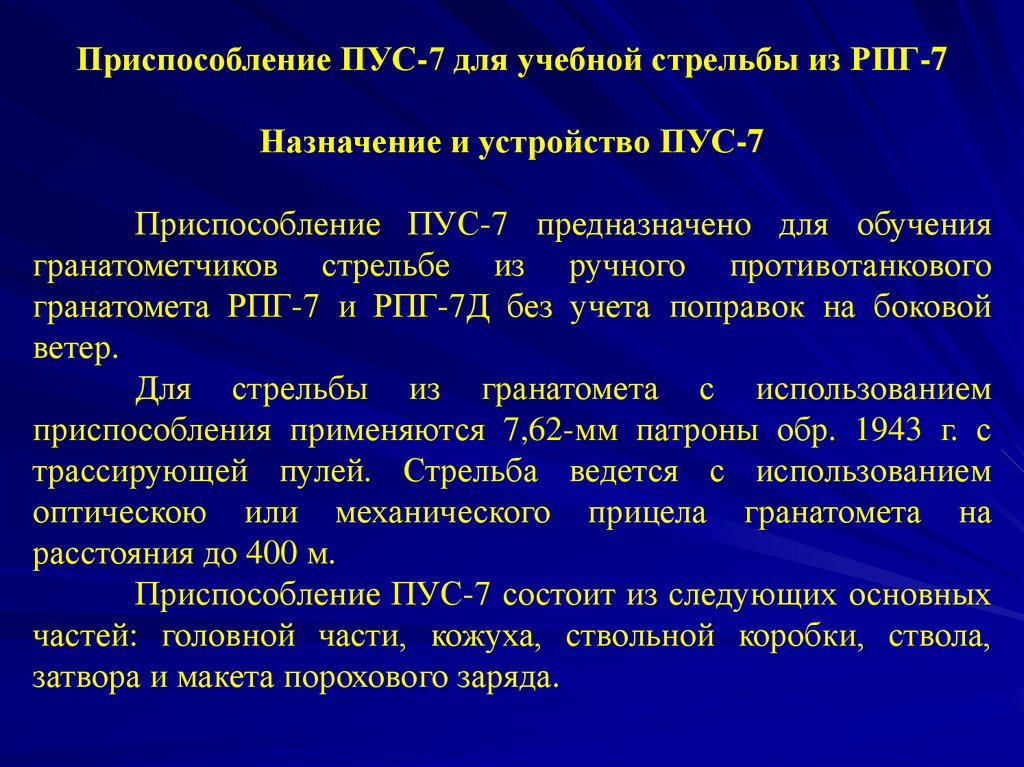 Приспособление ПУС-7 для учебной стрельбы из РПГ-7

Назначение и устройство ПУС-7

Приспособление ПУС-7 предназначено для обучения гранатометчиков стрельбе из ручного противотанкового гранатомета РПГ-7 и РПГ-7Д без учета поправок на боковой ветер.

Для стрельбы из гранатомета с использованием приспособления применяются 7,62-мм патроны обр. 1943 г. с трассирующей пулей. Стрельба ведется с использованием оптическою или механического прицела гранатомета на расстояния до 400 м.

Приспособление ПУС-7 состоит из следующих основных частей: головной части, кожуха, ствольной коробки, ствола, затвора и макета порохового заряда.